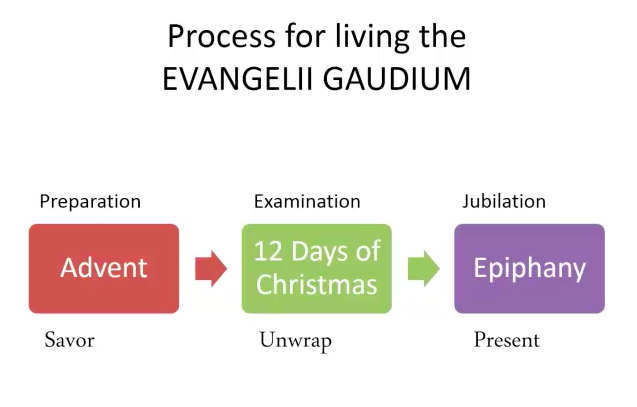 Process for living the
EVANGELII GAUDIUM

Preparation

Advent

Savor

Examination

12 Days of Christmas

Unwrap

Jubilation

Epiphany

Present